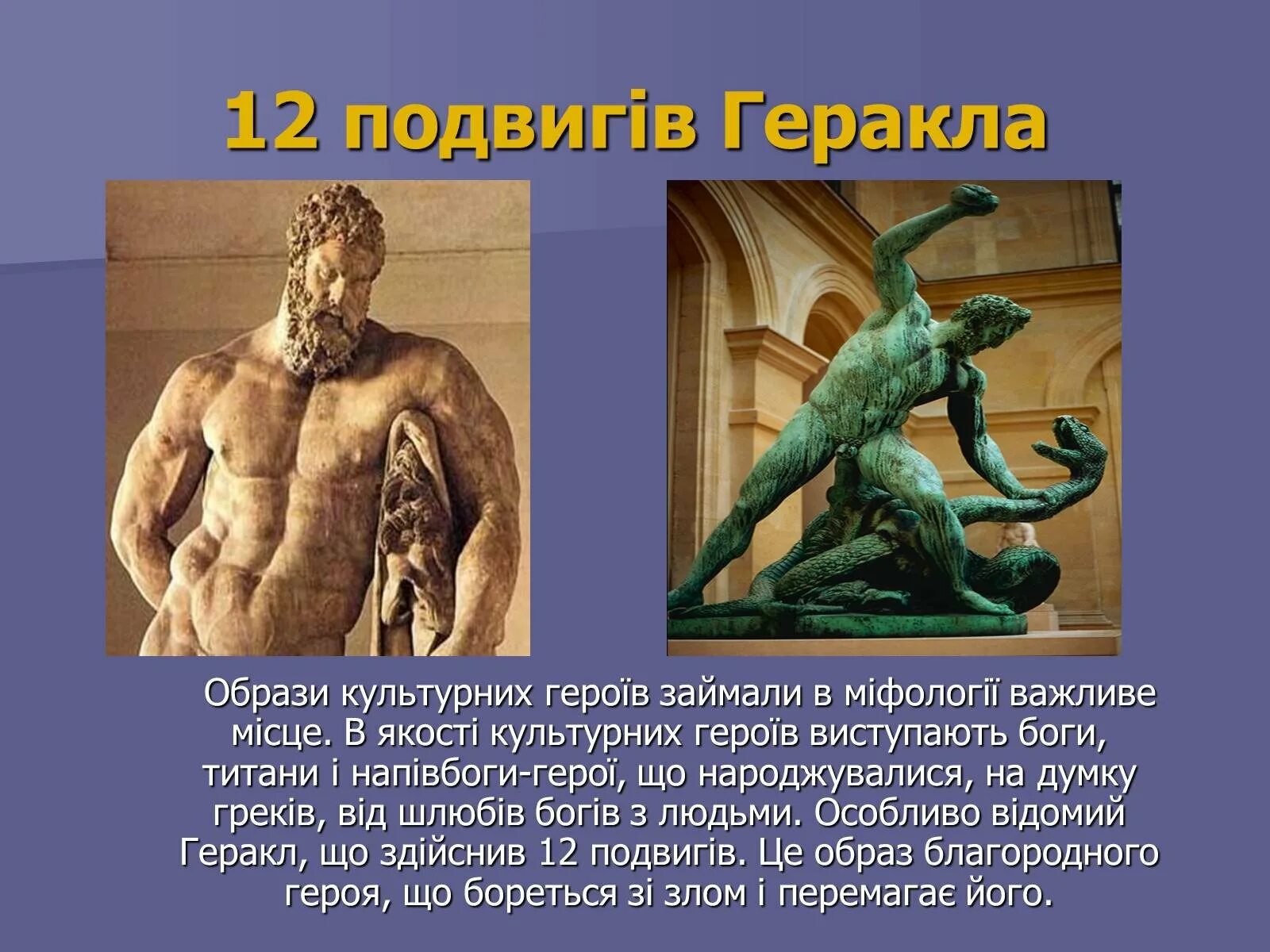 12 подвигів Геракла

Образи культурних героїв займали в міфології важливе місце. В якості культурних героїв виступають боги, титани і напівбоги-герої, що народжувалися, на думку греків, від шлюбів богів з людьми. Особливо відомий Геракл, що здійснив 12 подвигів. Це образ благородного героя, що бореться зі злом і перемагає його.